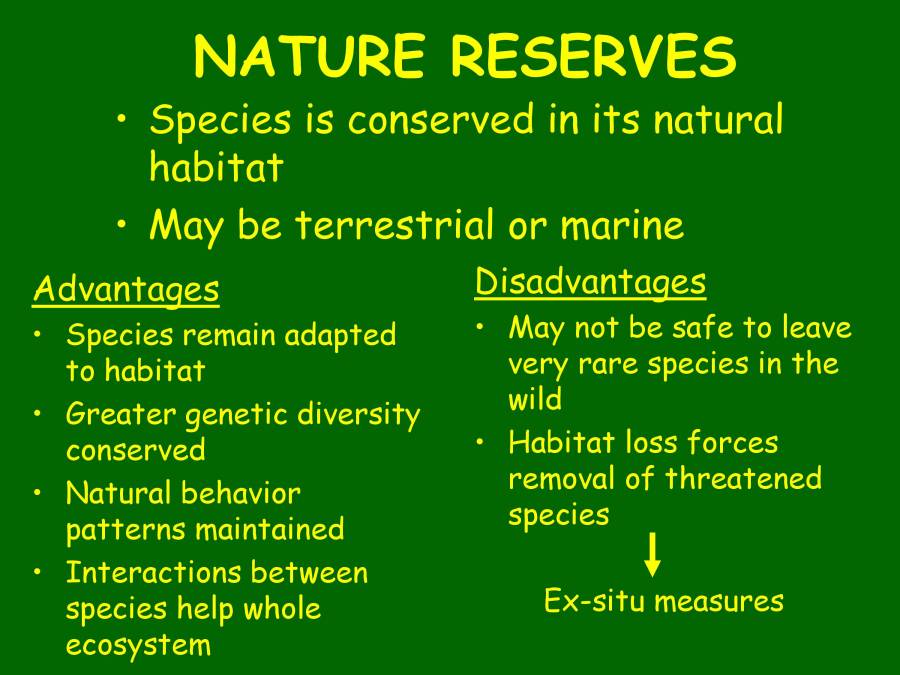 NATURE RESERVES

• Species is conserved in its natural habitat
• May be terrestrial or marine

Advantages
• Species remain adapted to habitat
• Greater genetic diversity conserved
• Natural behavior patterns maintained
• Interactions between species help whole ecosystem

Disadvantages
• May not be safe to leave very rare species in the wild
• Habitat loss forces removal of threatened species

Ex-situ measures